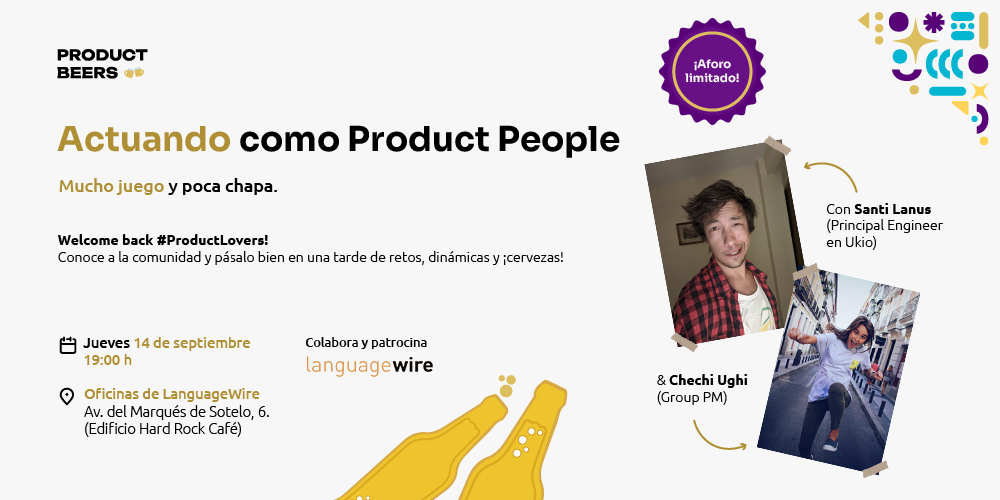 PRODUCT BEERS

¡Aforo limitado!

Actuando como Product People

Mucho juego y poca chapa.

Welcome back #ProductLovers!
Conoce a la comunidad y pásalo bien en una tarde de retos, dinámicas y ¡cervezas!

Jueves 14 de septiembre
19:00 h

Oficinas de LanguageWire
Av. del Marqués de Sotelo, 6.
(Edificio Hard Rock Café)

Colabora y patrocina
languagewire

Con Santi Lanus
(Principal Engineer en Ukio)

& Chechi Ughi
(Group PM)